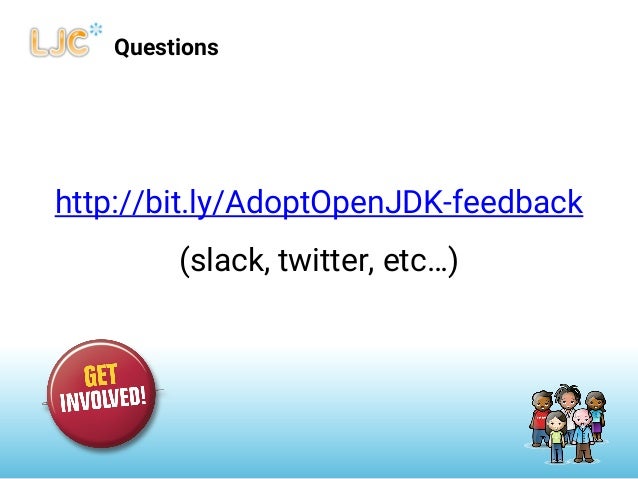 LJC Questions

http://bit.ly/AdoptOpenJDK-feedback

(slack, twitter, etc…)

GET INVOLVED!